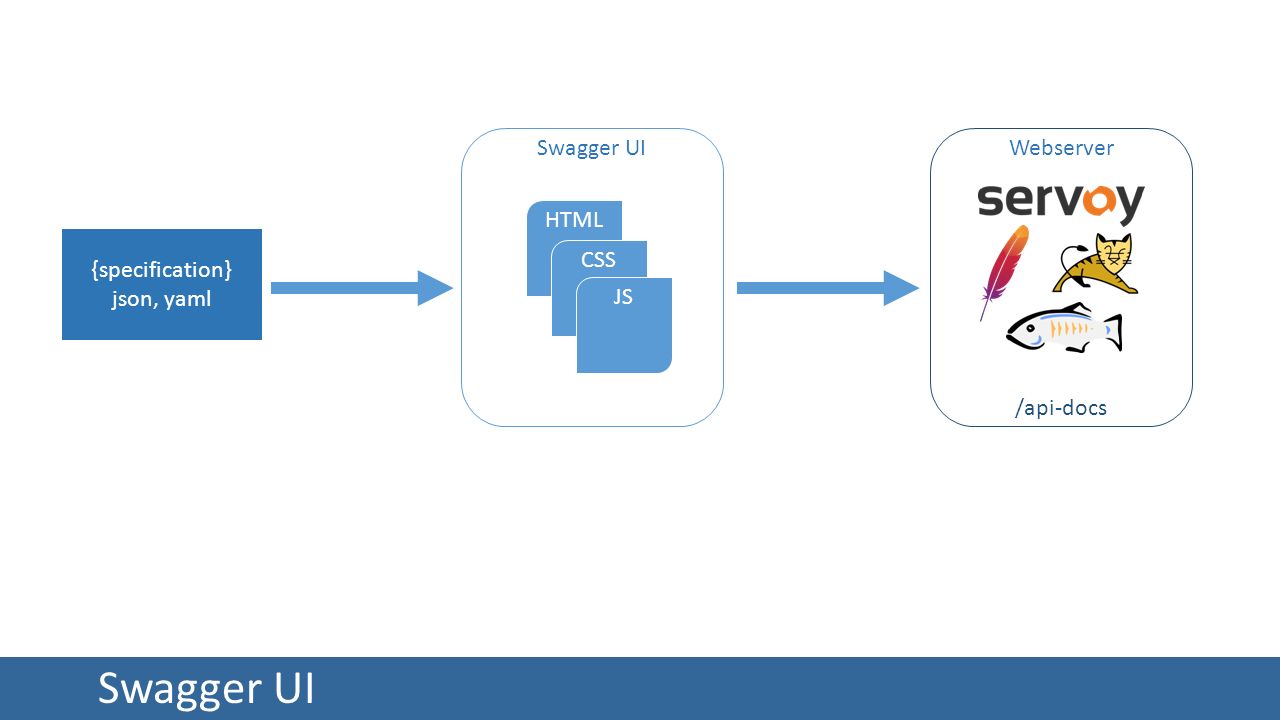 {specification}
json, yaml

Swagger UI

HTML

CSS

JS

Webserver

servoy

/api-docs

Swagger UI